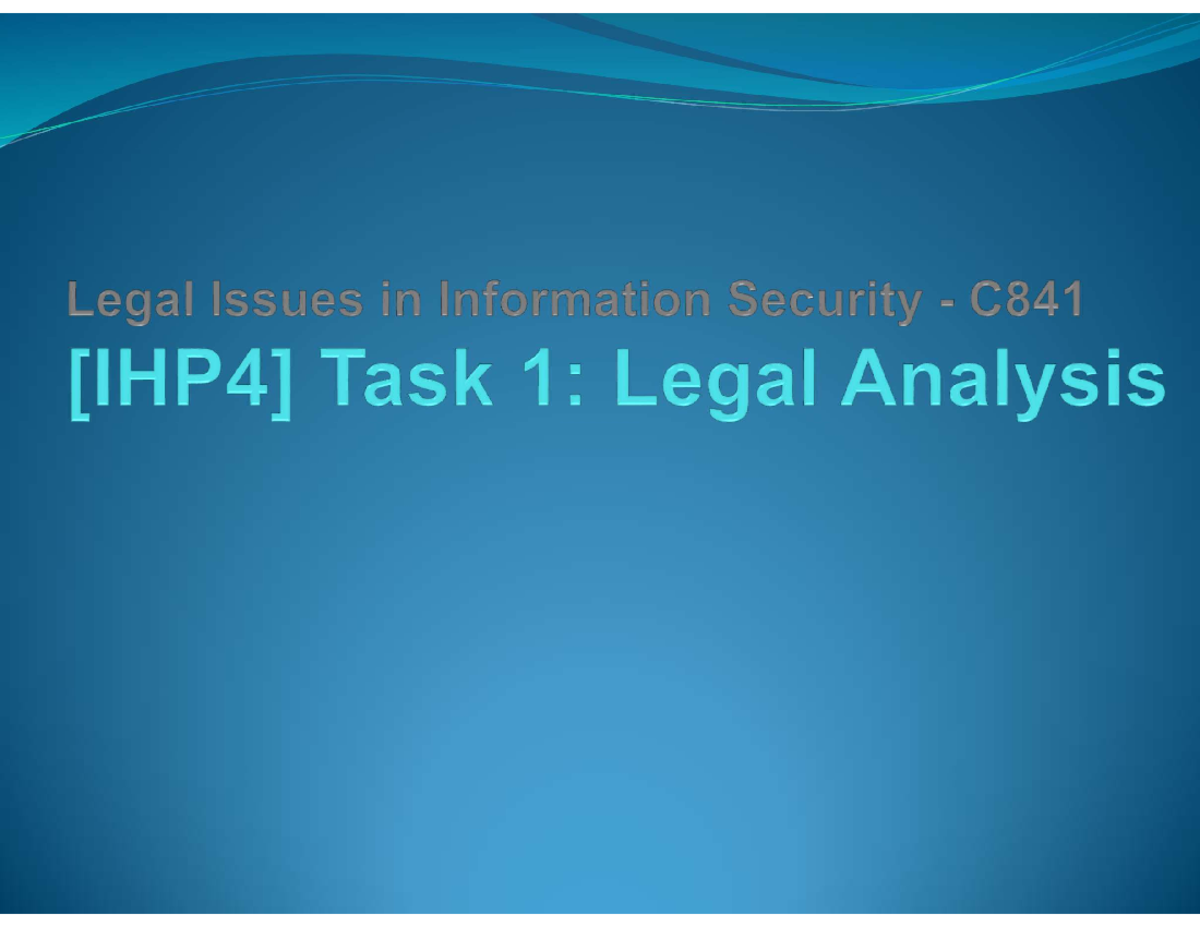 Legal Issues in Information Security - C841
[IHP4] Task 1: Legal Analysis